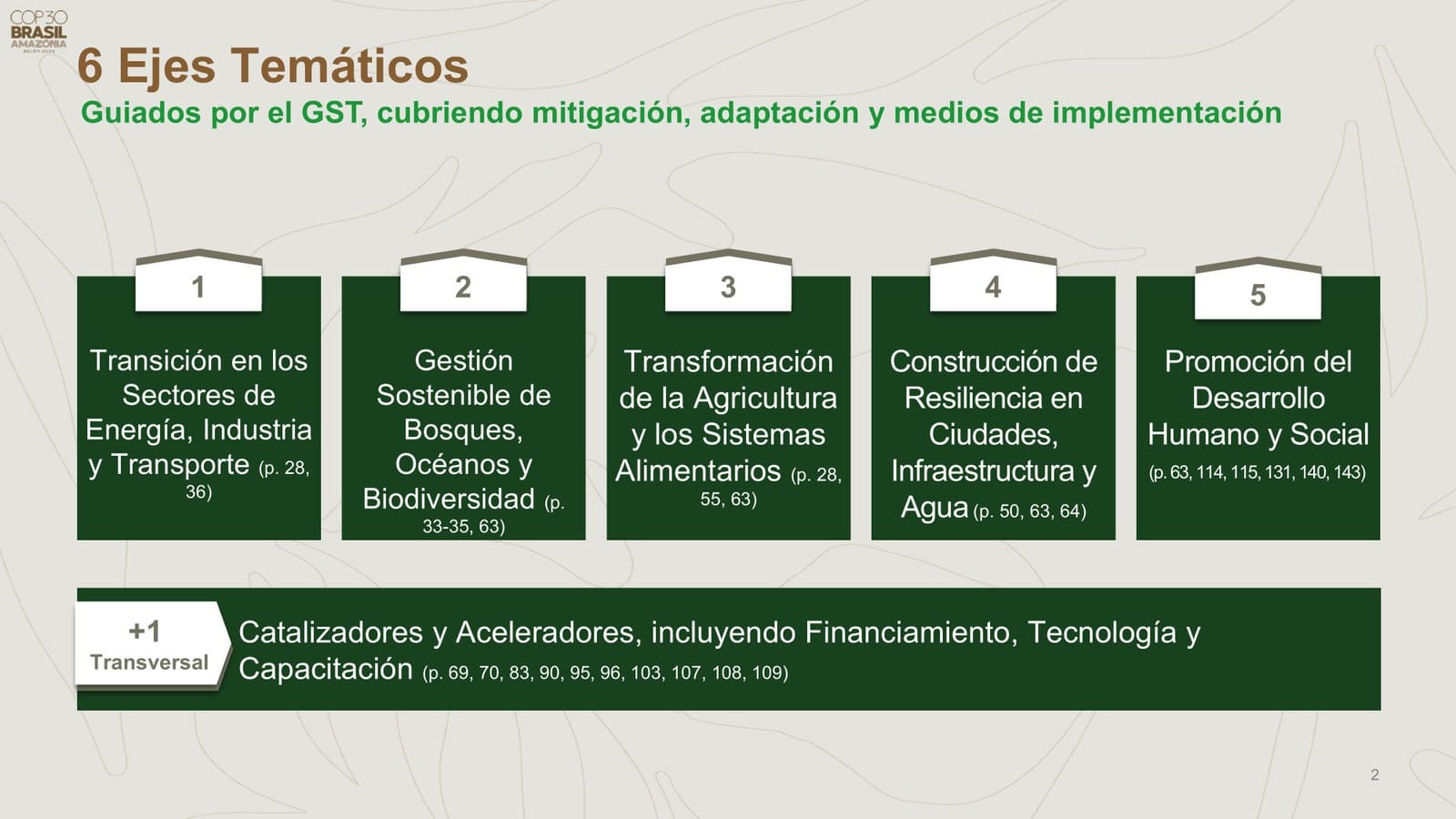 COP30 BRASIL AMAZÔNIA BELÉM 2025

6 Ejes Temáticos

Guiados por el GST, cubriendo mitigación, adaptación y medios de implementación

1

Transición en los Sectores de Energía, Industria y Transporte (p. 28, 36)

2

Gestión Sostenible de Bosques, Océanos y Biodiversidad (p. 33-35, 63)

3

Transformación de la Agricultura y los Sistemas Alimentarios (p. 28, 55, 63)

4

Construcción de Resiliencia en Ciudades, Infraestructura y Agua (p. 50, 63, 64)

5

Promoción del Desarrollo Humano y Social (p. 63, 114, 115, 131, 140, 143)

+1 Transversal

Catalizadores y Aceleradores, incluyendo Financiamiento, Tecnología y Capacitación (p. 69, 70, 83, 90, 95, 96, 103, 107, 108, 109)

2